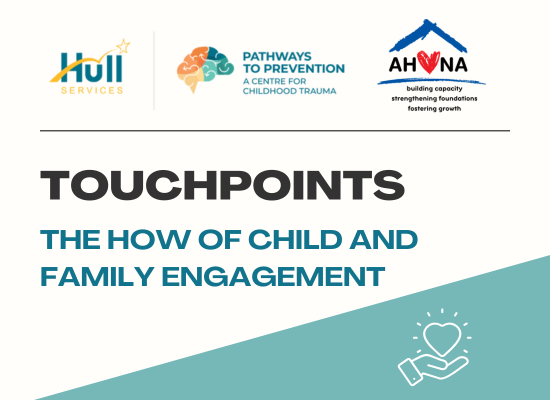 Hull
SERVICES

PATHWAYS
TO PREVENTION
A CENTRE FOR
CHILDHOOD TRAUMA

AHNA
building capacity
strengthening foundations
fostering growth

TOUCHPOINTS

THE HOW OF CHILD AND FAMILY ENGAGEMENT